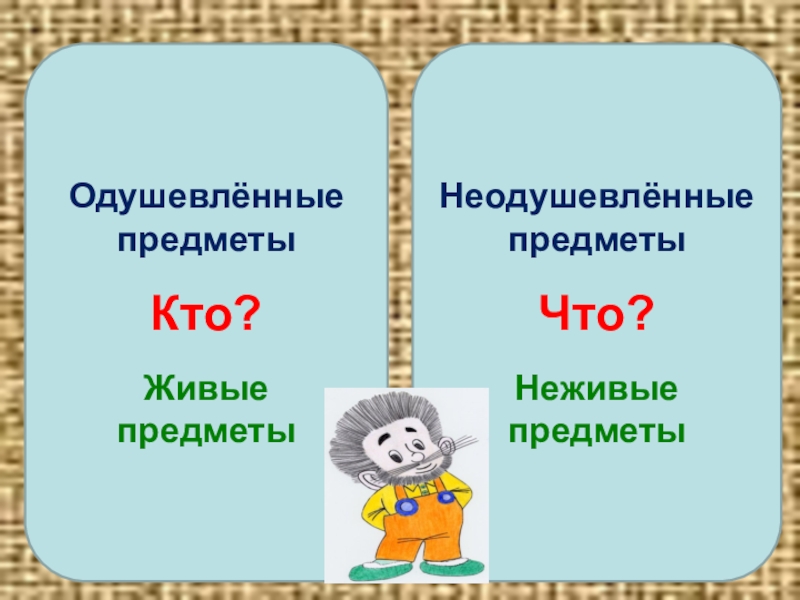 Одушевлённые предметы

Кто?

Живые предметы

Неодушевлённые предметы

Что?

Неживые предметы